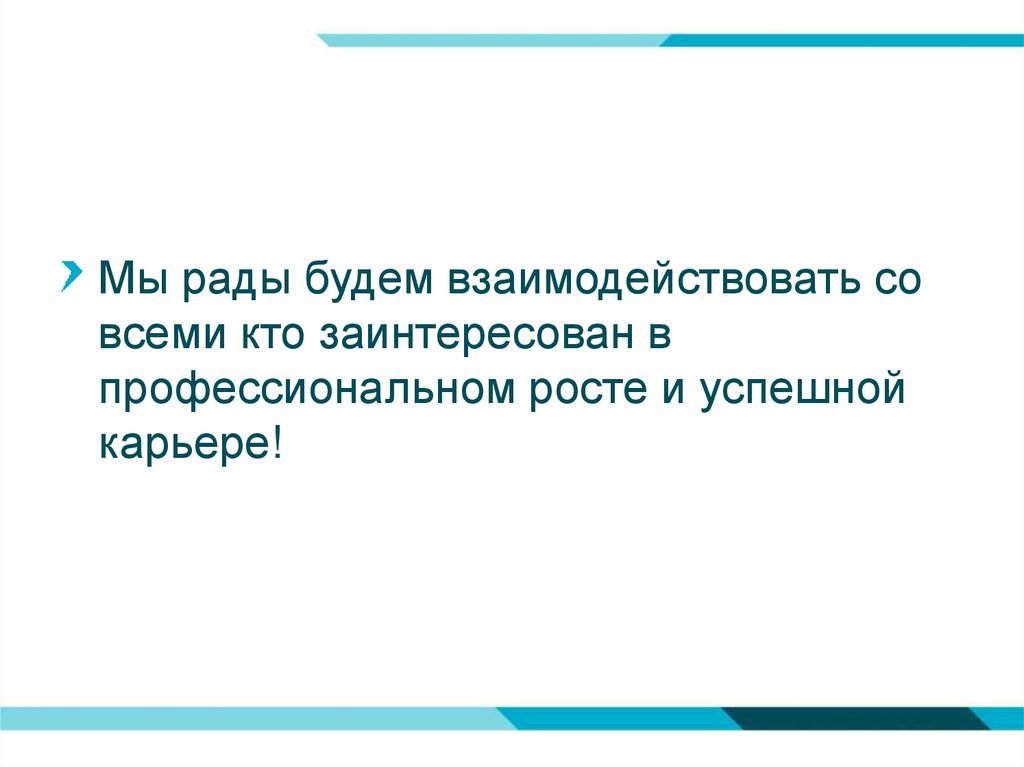 Мы рады будем взаимодействовать со всеми кто заинтересован в профессиональном росте и успешной карьере!